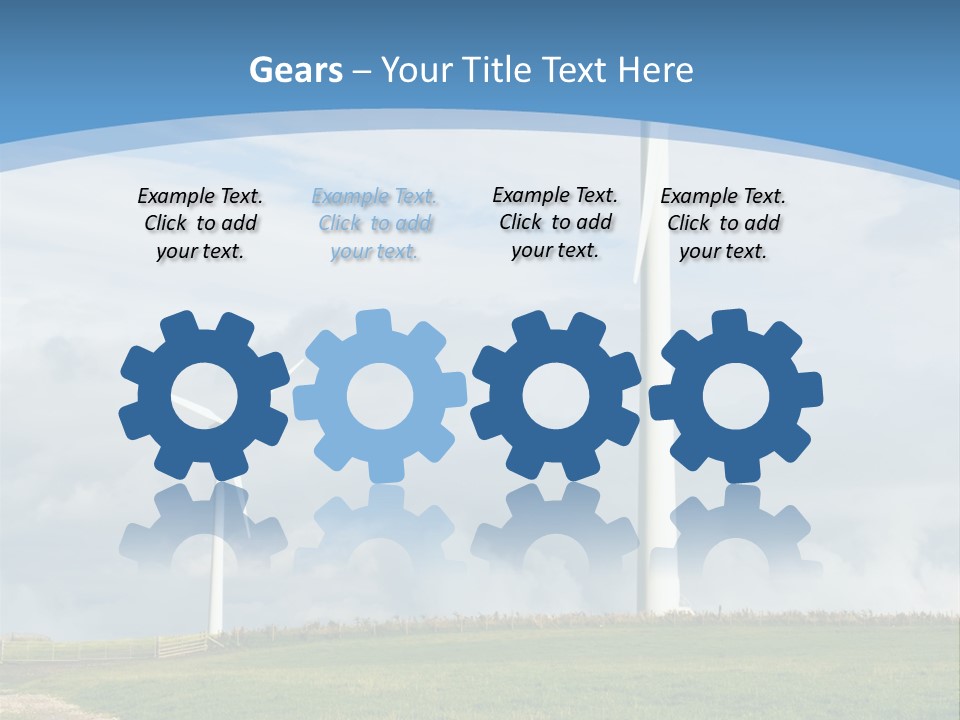 Gears – Your Title Text Here

Example Text. Click to add your text.

Example Text. Click to add your text.

Example Text. Click to add your text.

Example Text. Click to add your text.